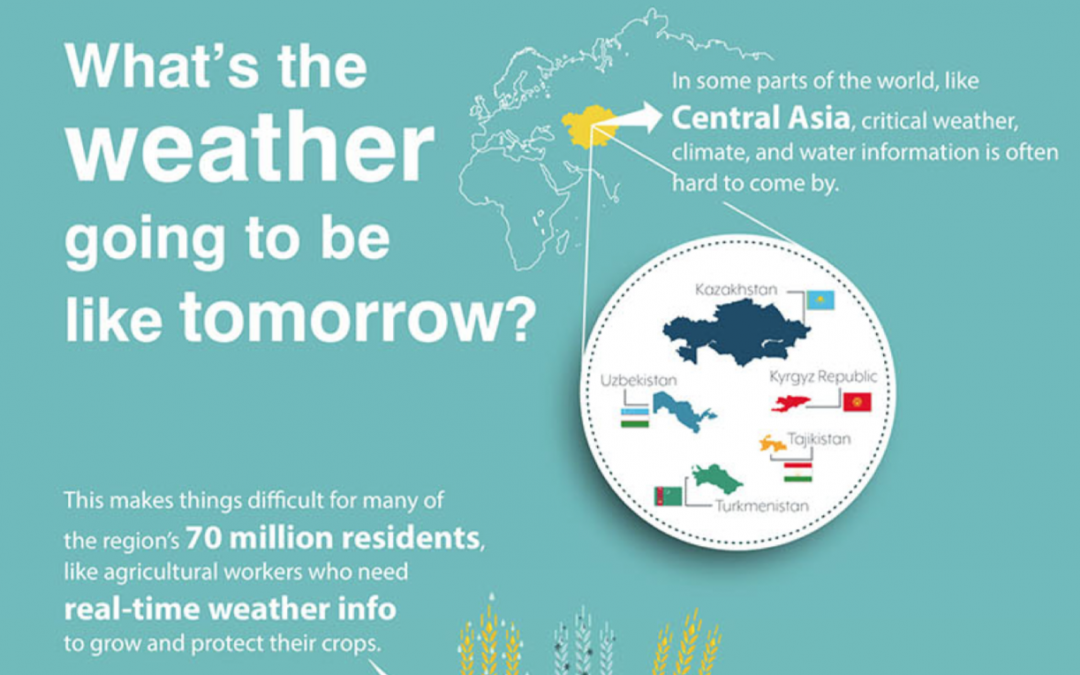 What's the weather going to be like tomorrow?

In some parts of the world, like Central Asia, critical weather, climate, and water information is often hard to come by.

Kazakhstan

Uzbekistan

Kyrgyz Republic

Tajikistan

Turkmenistan

This makes things difficult for many of the region's 70 million residents, like agricultural workers who need real-time weather info to grow and protect their crops.